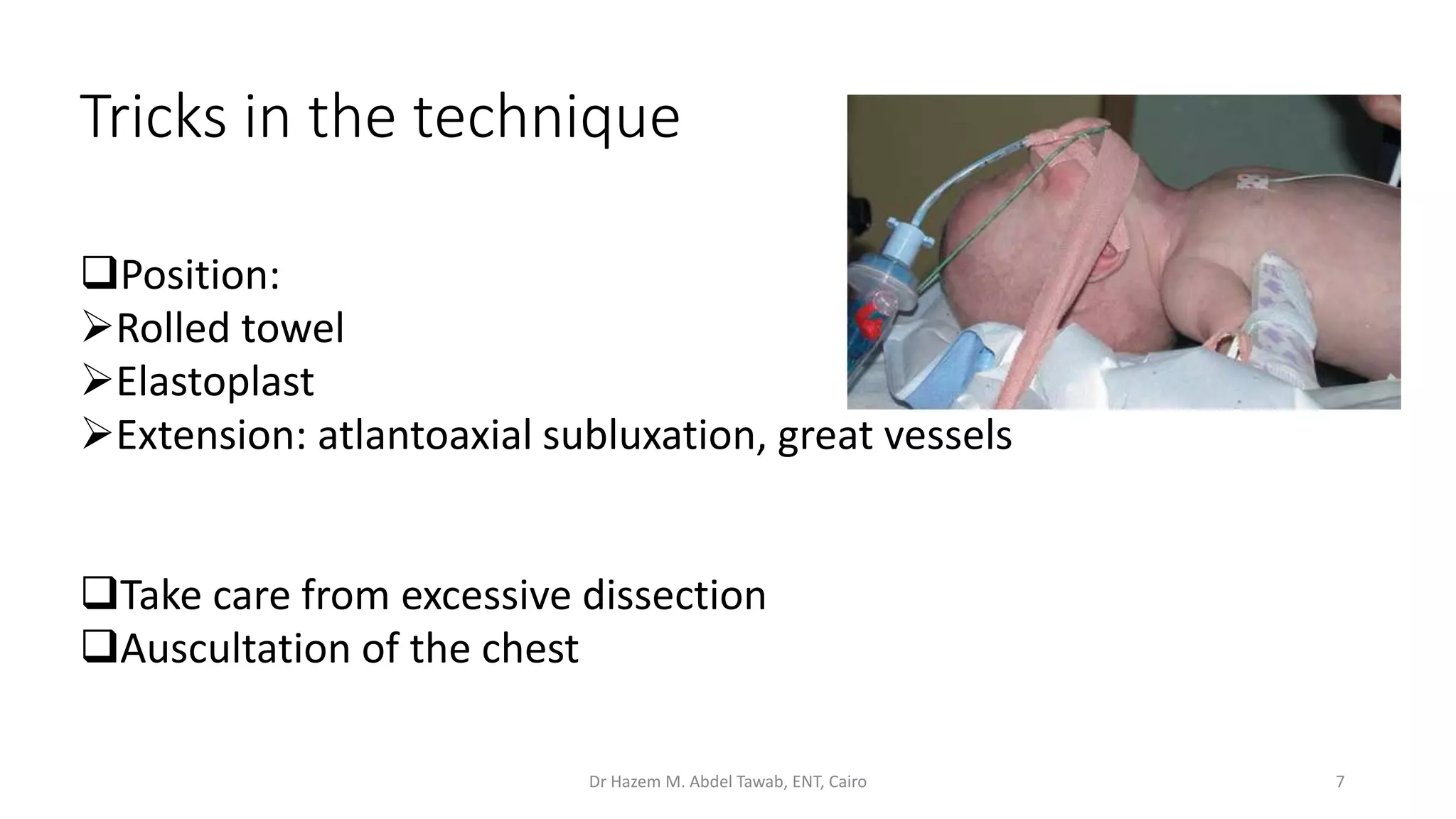 Tricks in the technique

❑Position:
➢Rolled towel
➢Elastoplast
➢Extension: atlantoaxial subluxation, great vessels

❑Take care from excessive dissection
❑Auscultation of the chest

Dr Hazem M. Abdel Tawab, ENT, Cairo

7